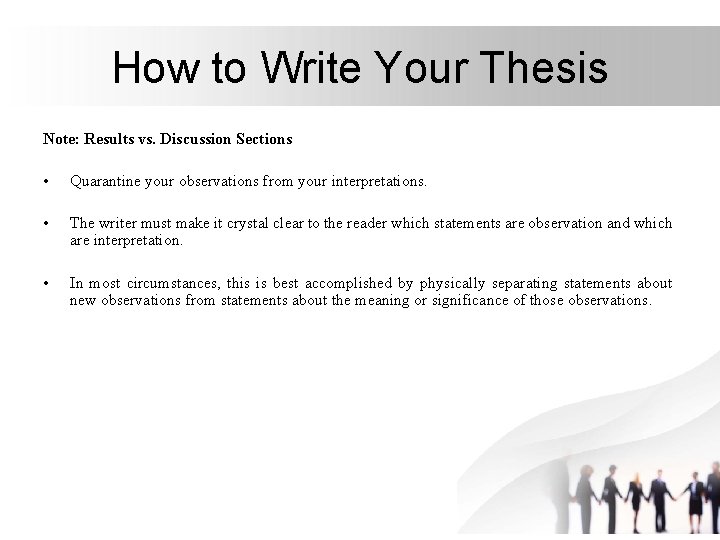 How to Write Your Thesis

Note: Results vs. Discussion Sections

• Quarantine your observations from your interpretations.

• The writer must make it crystal clear to the reader which statements are observation and which are interpretation.

• In most circumstances, this is best accomplished by physically separating statements about new observations from statements about the meaning or significance of those observations.